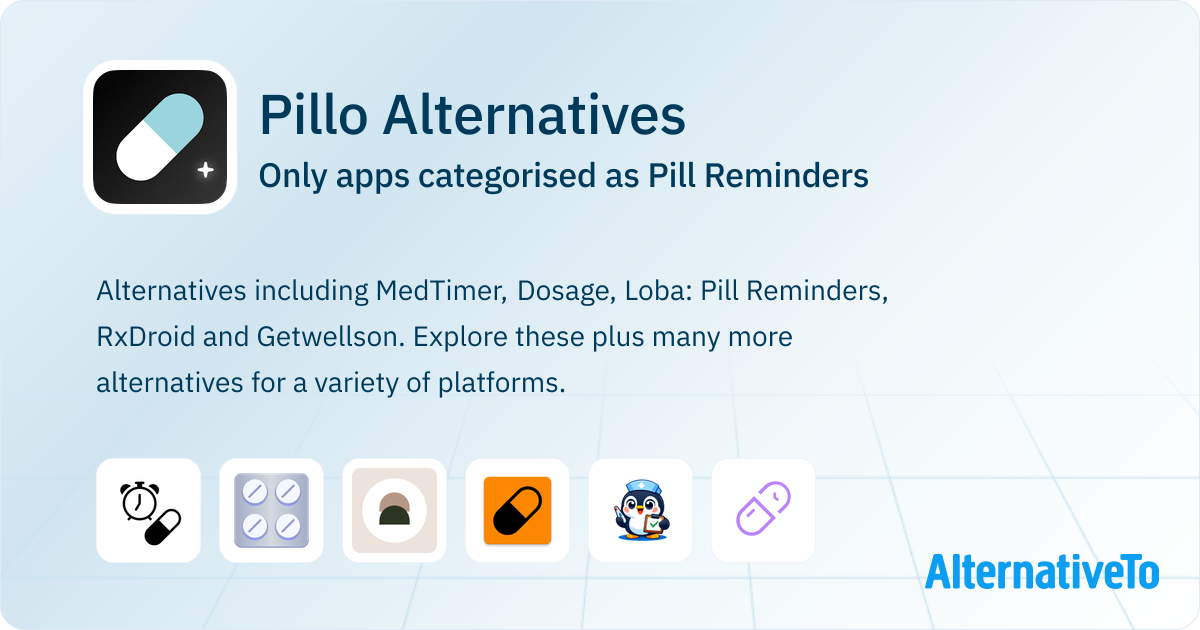 Pillo Alternatives
Only apps categorised as Pill Reminders

Alternatives including MedTimer, Dosage, Loba: Pill Reminders, RxDroid and Getwellson. Explore these plus many more alternatives for a variety of platforms.

AlternativeTo